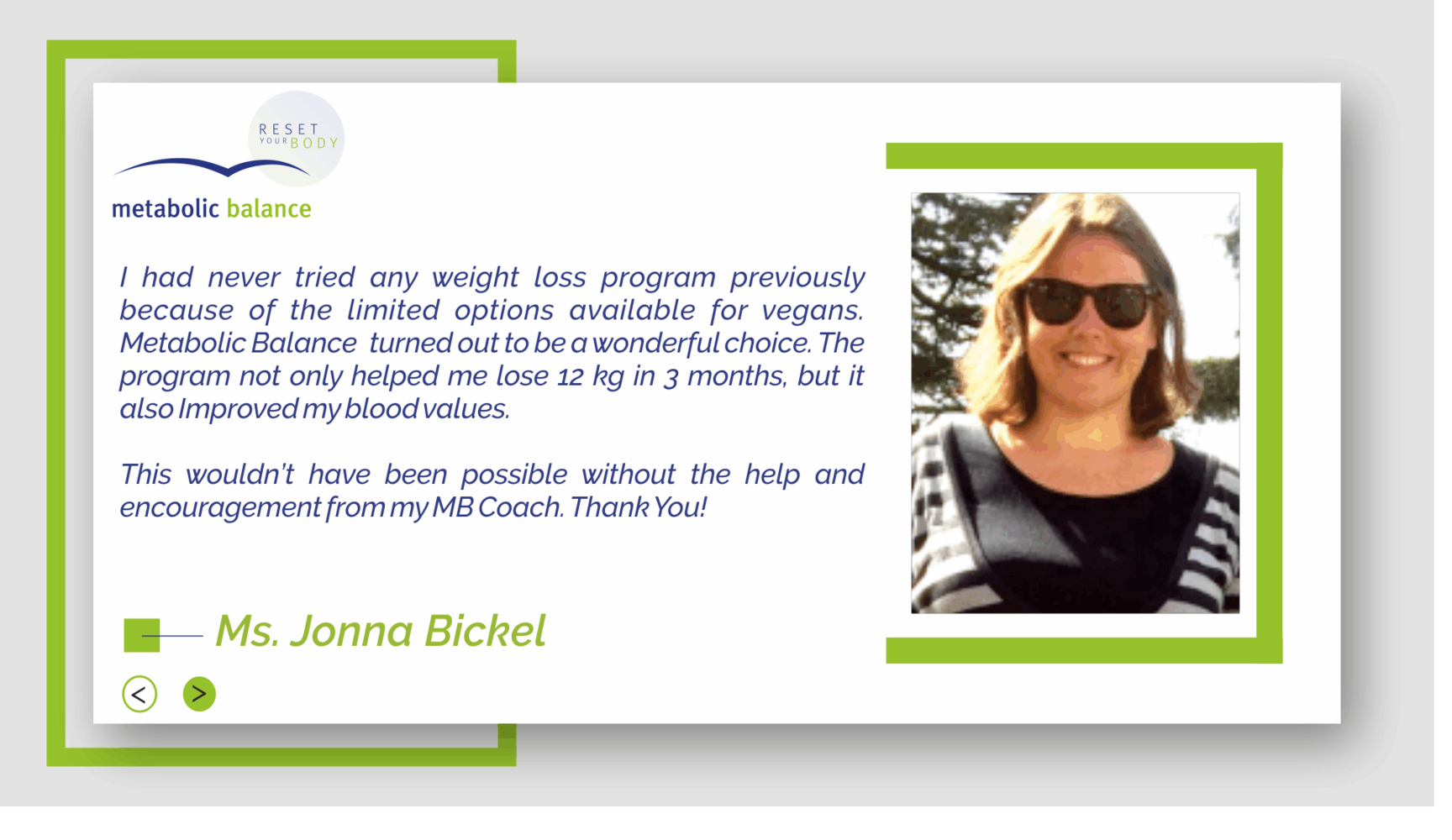 RESET YOUR BODY

metabolic balance

I had never tried any weight loss program previously because of the limited options available for vegans. Metabolic Balance turned out to be a wonderful choice. The program not only helped me lose 12 kg in 3 months, but it also Improved my blood values.

This wouldn't have been possible without the help and encouragement from my MB Coach. Thank You!

Ms. Jonna Bickel

<

>